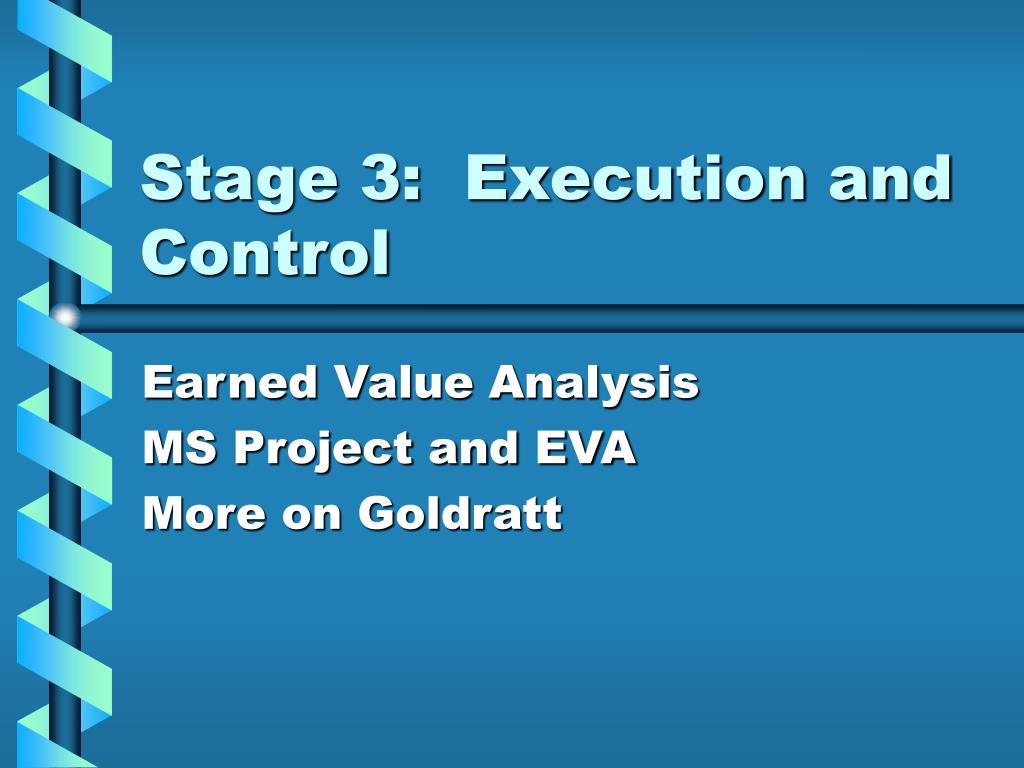 Stage 3:  Execution and Control

Earned Value Analysis

MS Project and EVA

More on Goldratt